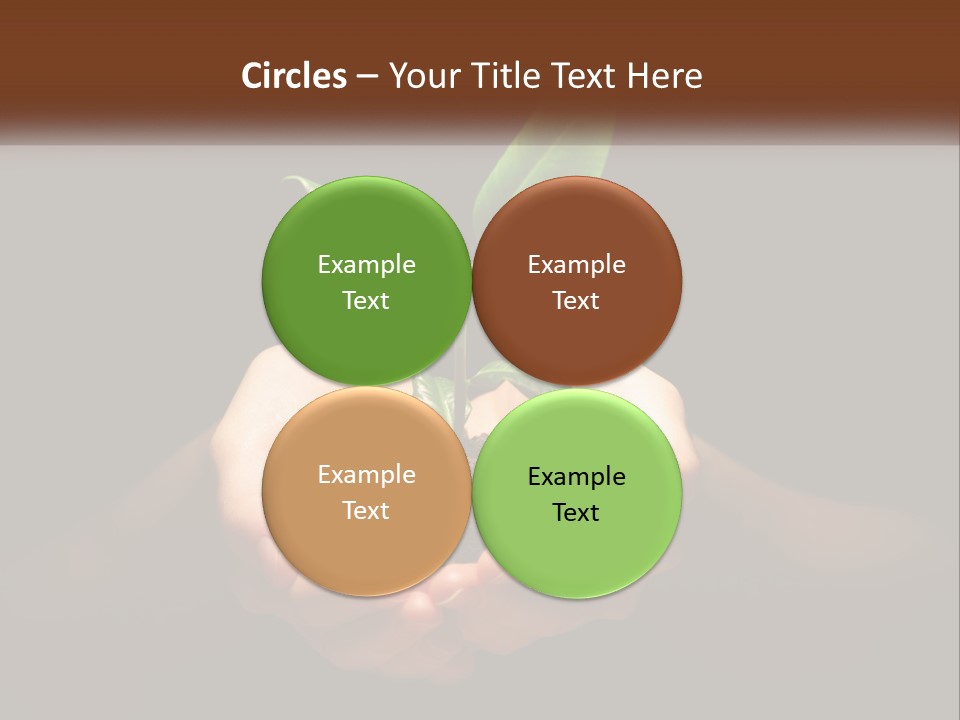 Circles – Your Title Text Here

Example Text

Example Text

Example Text

Example Text